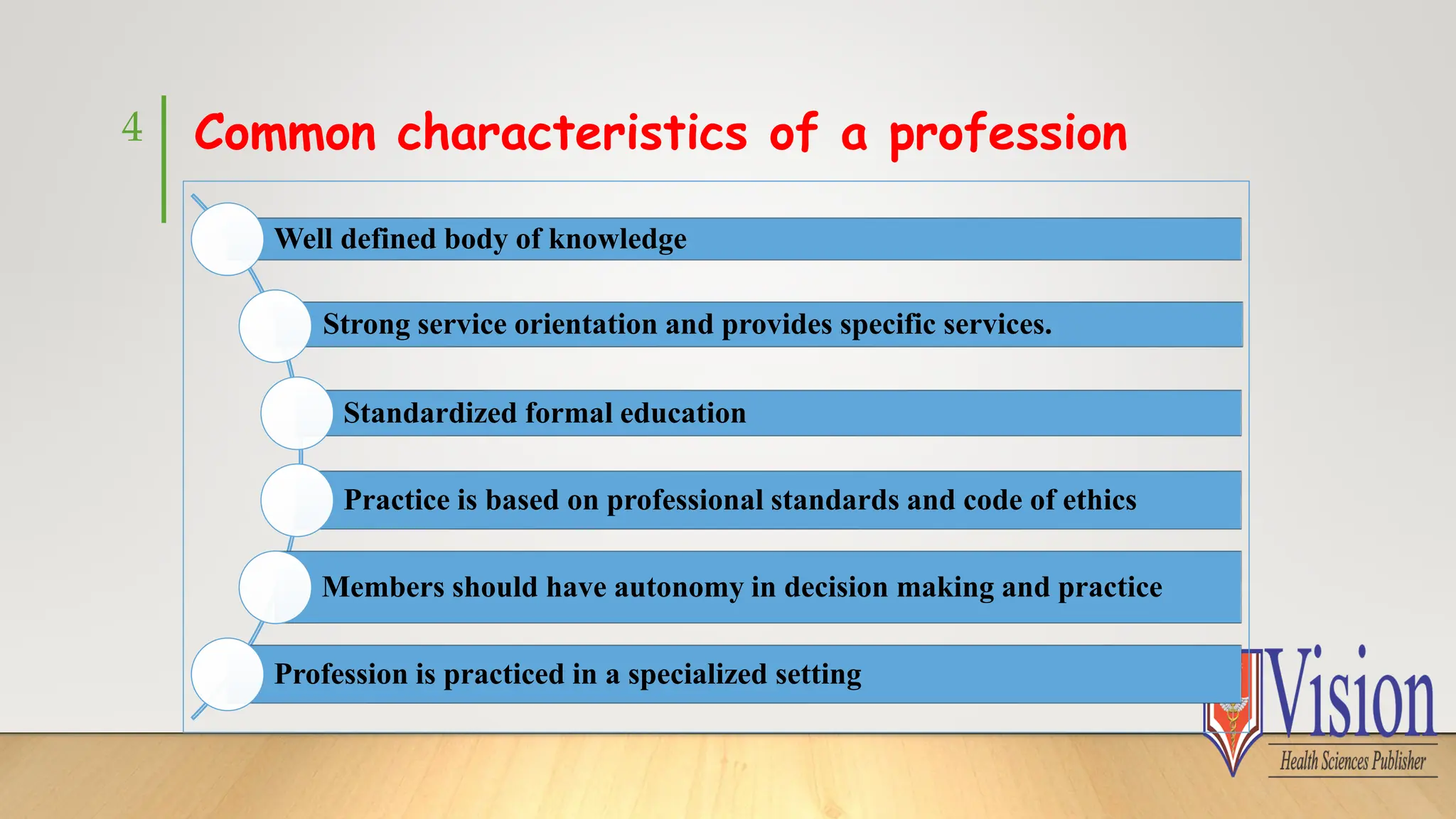 4

Common characteristics of a profession

Well defined body of knowledge

Strong service orientation and provides specific services.

Standardized formal education

Practice is based on professional standards and code of ethics

Members should have autonomy in decision making and practice

Profession is practiced in a specialized setting

Vision
Health Sciences Publisher